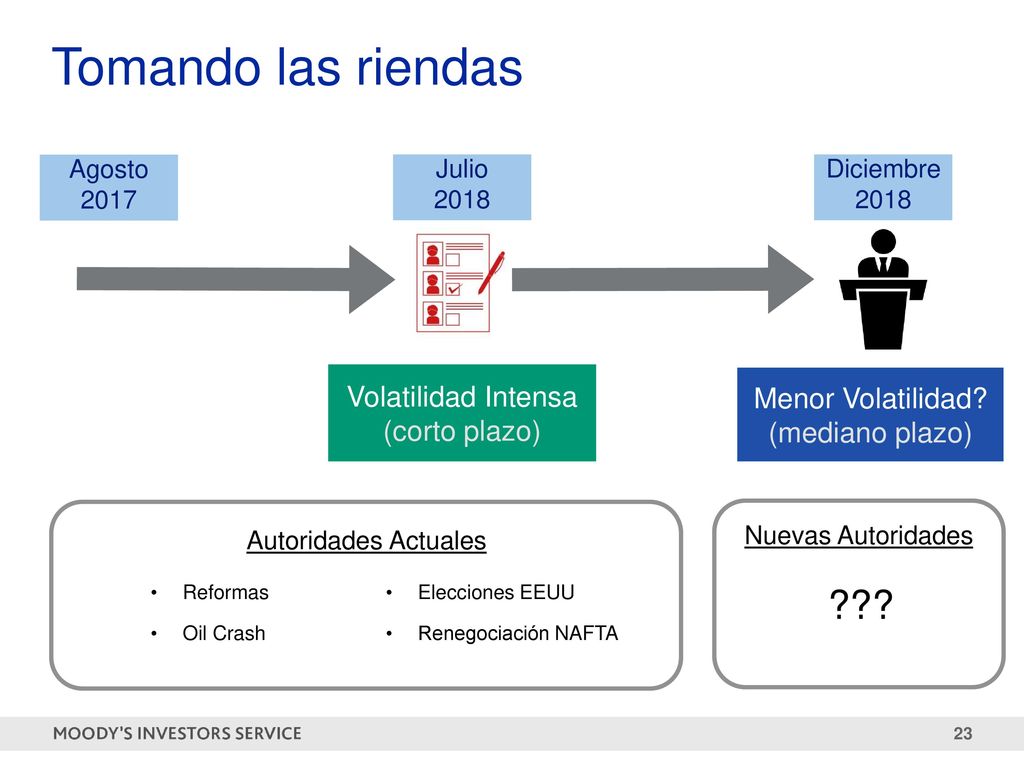 Tomando las riendas

Agosto 2017

Julio 2018

Diciembre 2018

Volatilidad Intensa
(corto plazo)

Menor Volatilidad?
(mediano plazo)

Autoridades Actuales

• Reformas
• Oil Crash

• Elecciones EEUU
• Renegociación NAFTA

Nuevas Autoridades

???

MOODY'S INVESTORS SERVICE

23